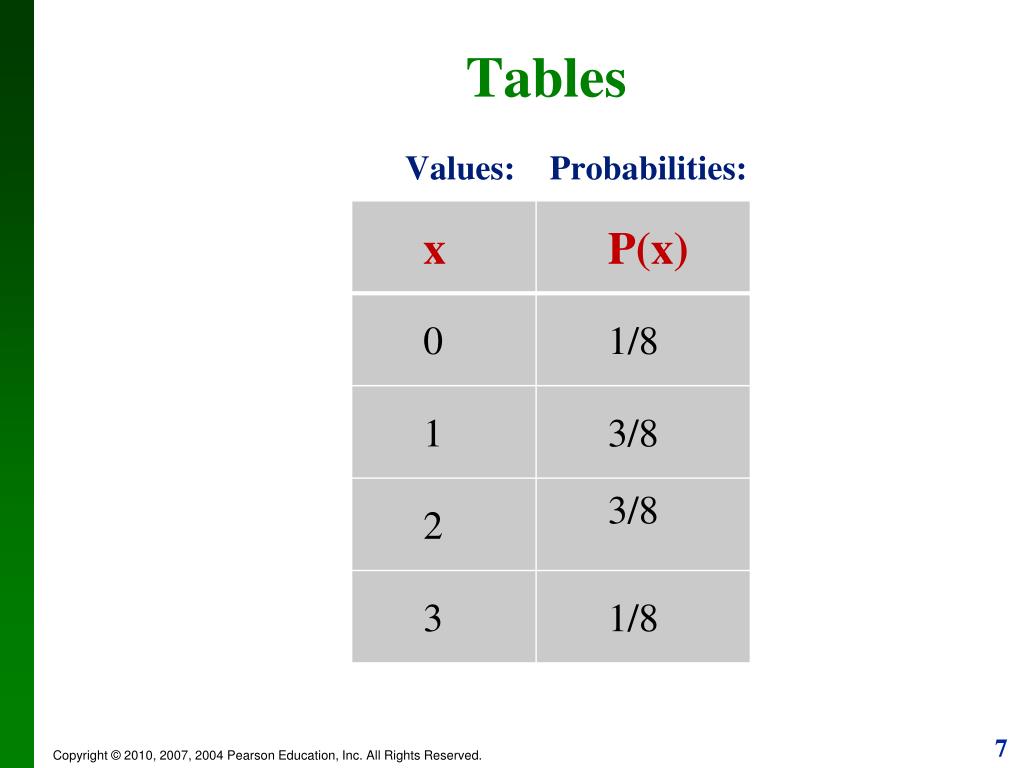 Tables

Values: Probabilities:

| x | P(x) |
|---|---|
| 0 | 1/8 |
| 1 | 3/8 |
| 2 | 3/8 |
| 3 | 1/8 |

Copyright © 2010, 2007, 2004 Pearson Education, Inc. All Rights Reserved.

7